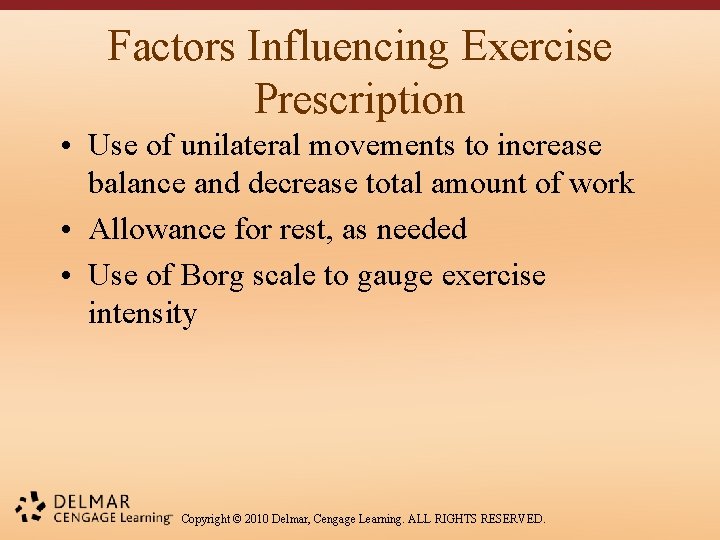 Factors Influencing Exercise Prescription

• Use of unilateral movements to increase balance and decrease total amount of work

• Allowance for rest, as needed

• Use of Borg scale to gauge exercise intensity

DELMAR
CENGAGE Learning™

Copyright © 2010 Delmar, Cengage Learning. ALL RIGHTS RESERVED.